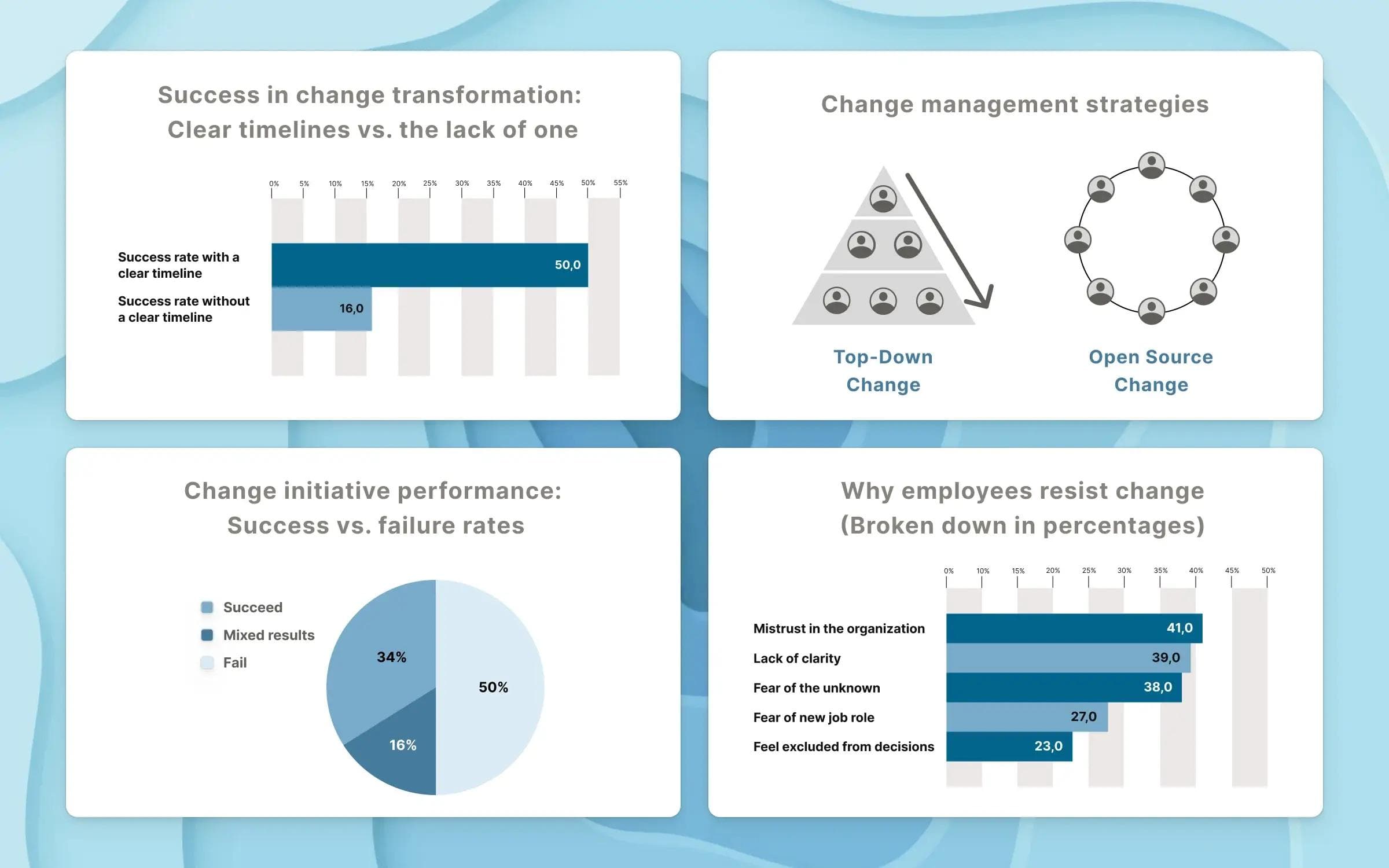 Success in change transformation:
Clear timelines vs. the lack of one

0% 5% 10% 15% 20% 25% 30% 35% 40% 45% 50% 55%

Success rate with a clear timeline 50,0

Success rate without a clear timeline 16,0

Change management strategies

Top-Down Change

Open Source Change

Change initiative performance:
Success vs. failure rates

Succeed
Mixed results
Fail

34%
50%
16%

Why employees resist change
(Broken down in percentages)

0% 10% 15% 20% 25% 30% 35% 40% 45% 50%

Mistrust in the organization 41,0
Lack of clarity 39,0
Fear of the unknown 38,0
Fear of new job role 27,0
Feel excluded from decisions 23,0